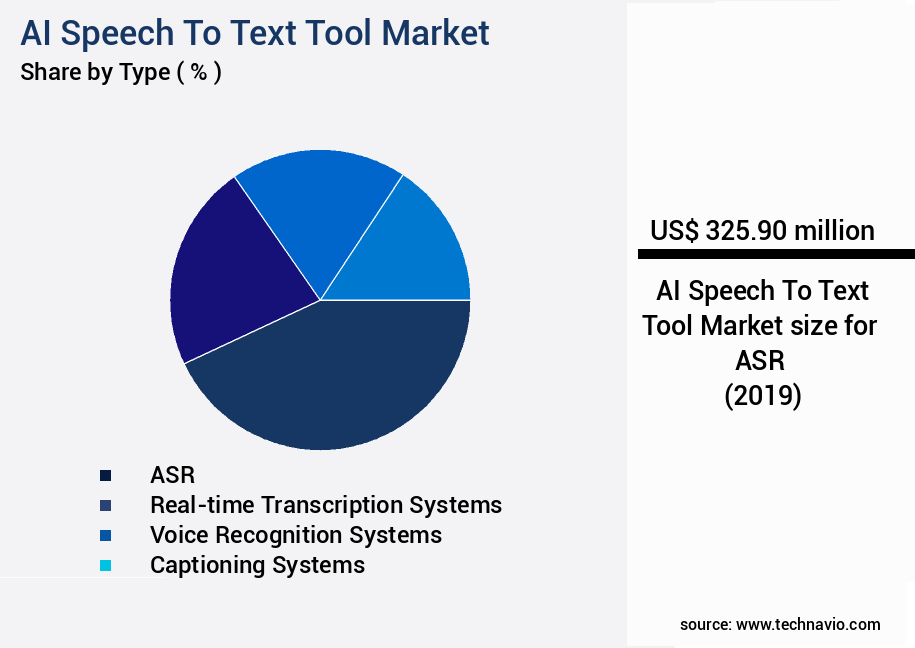 AI Speech To Text Tool Market
Share by Type ( % )

ASR
Real-time Transcription Systems
Voice Recognition Systems
Captioning Systems

US$ 325.90 million

AI Speech To Text Tool Market size for ASR (2019)

source: www.technavio.com